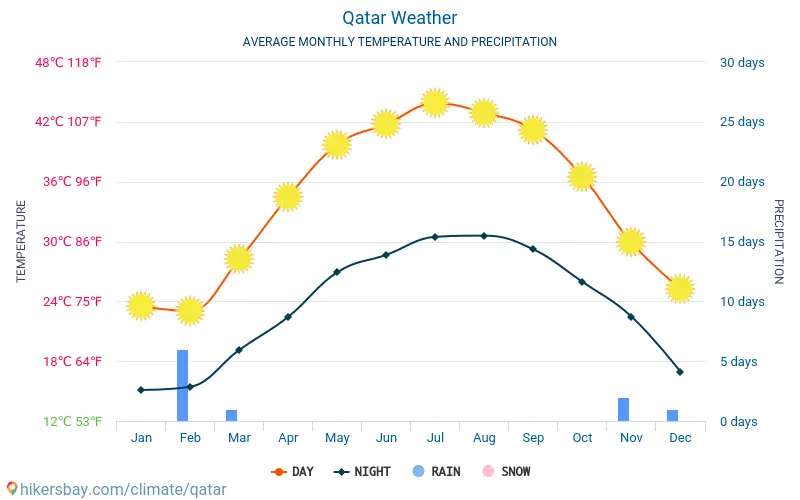 Qatar Weather

AVERAGE MONTHLY TEMPERATURE AND PRECIPITATION

TEMPERATURE

48°C 118°F
42°C 107°F
36°C 96°F
30°C 86°F
24°C 75°F
18°C 64°F
12°C 53°F

PRECIPITATION

30 days
25 days
20 days
15 days
10 days
5 days
0 days

Jan Feb Mar Apr May Jun Jul Aug Sep Oct Nov Dec

DAY NIGHT RAIN SNOW

hikersbay.com/climate/qatar